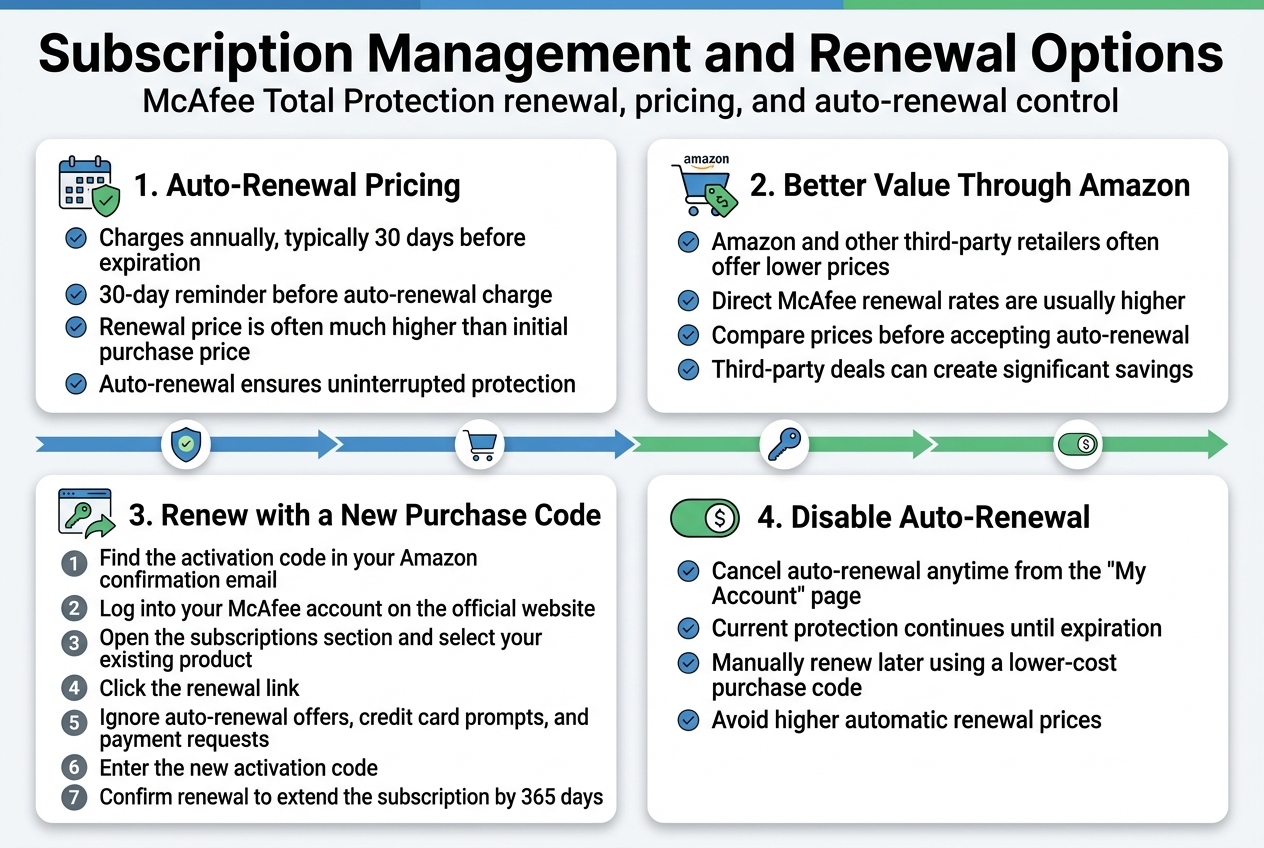 Subscription Management and Renewal Options
McAfee Total Protection renewal, pricing, and auto-renewal control

1. Auto-Renewal Pricing
Charges annually, typically 30 days before expiration
30-day reminder before auto-renewal charge
Renewal price is often much higher than initial purchase price
Auto-renewal ensures uninterrupted protection

amazon
2. Better Value Through Amazon
Amazon and other third-party retailers often offer lower prices
Direct McAfee renewal rates are usually higher
Compare prices before accepting auto-renewal
Third-party deals can create significant savings

3. Renew with a New Purchase Code
1 Find the activation code in your Amazon confirmation email
2 Log into your McAfee account on the official website
3 Open the subscriptions section and select your existing product
4 Click the renewal link
5 Ignore auto-renewal offers, credit card prompts, and payment requests
6 Enter the new activation code
7 Confirm renewal to extend the subscription by 365 days

4. Disable Auto-Renewal
Cancel auto-renewal anytime from the "My Account" page
Current protection continues until expiration
Manually renew later using a lower-cost purchase code
Avoid higher automatic renewal prices